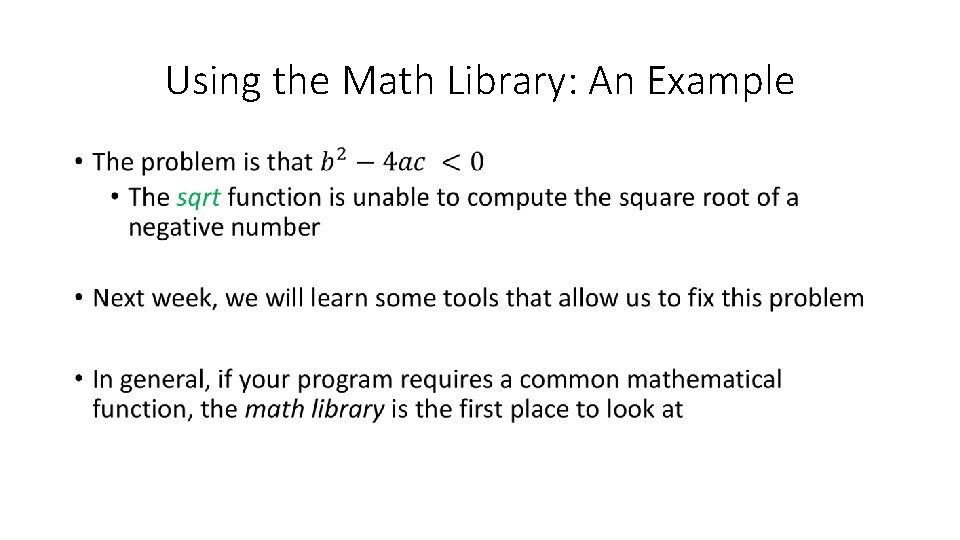 Using the Math Library: An Example

• The problem is that $b^2 - 4ac < 0$

• The sqrt function is unable to compute the square root of a negative number

• Next week, we will learn some tools that allow us to fix this problem

• In general, if your program requires a common mathematical function, the math library is the first place to look at